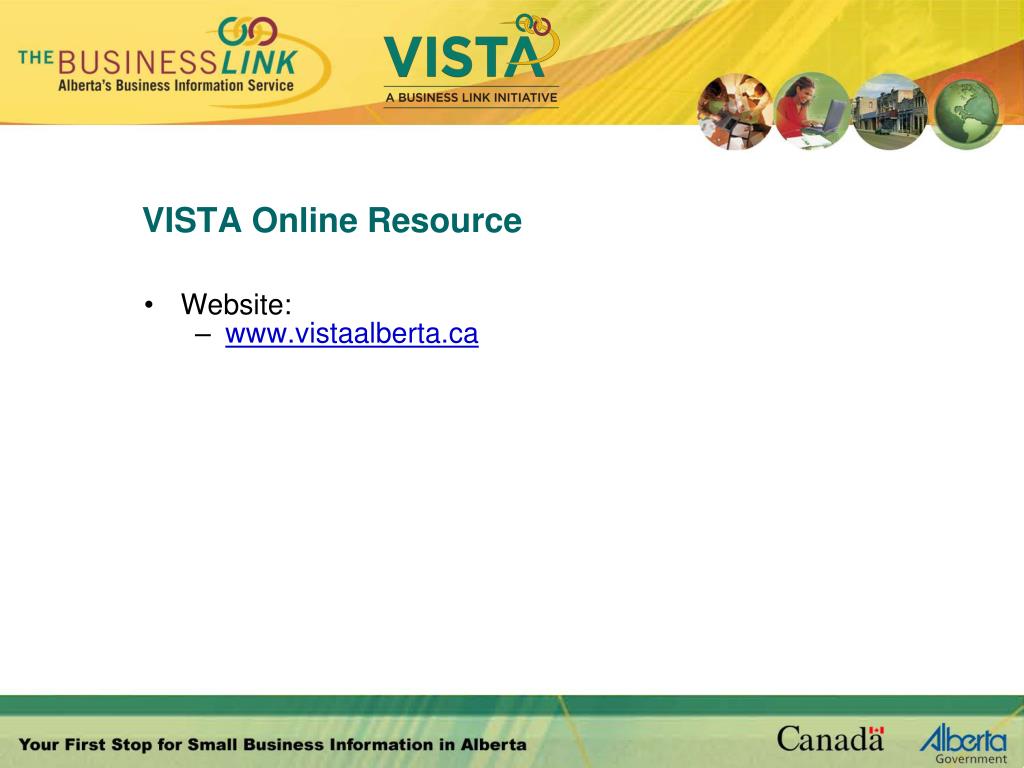 THE BUSINESS LINK
Alberta's Business Information Service

VISTA
A BUSINESS LINK INITIATIVE

VISTA Online Resource

• Website:
– www.vistaalberta.ca

Your First Stop for Small Business Information in Alberta

Canada

Alberta
Government